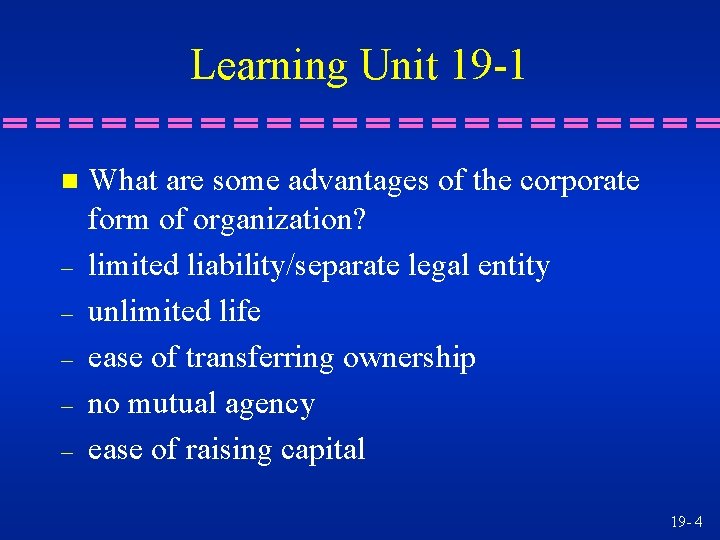 Learning Unit 19-1

What are some advantages of the corporate form of organization?
– limited liability/separate legal entity
– unlimited life
– ease of transferring ownership
– no mutual agency
– ease of raising capital

19- 4